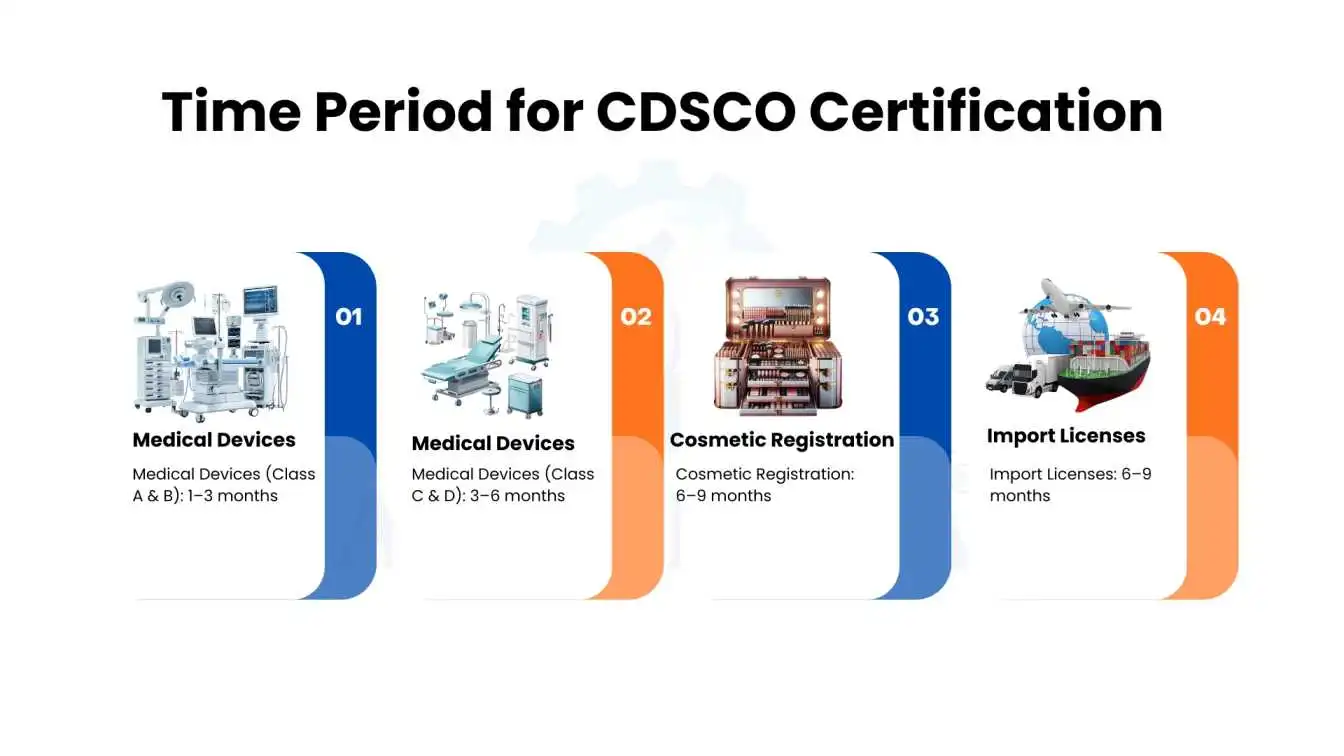 Time Period for CDSCO Certification

01

Medical Devices

Medical Devices (Class A & B): 1–3 months

02

Medical Devices

Medical Devices (Class C & D): 3–6 months

03

Cosmetic Registration

Cosmetic Registration: 6–9 months

04

Import Licenses

Import Licenses: 6–9 months